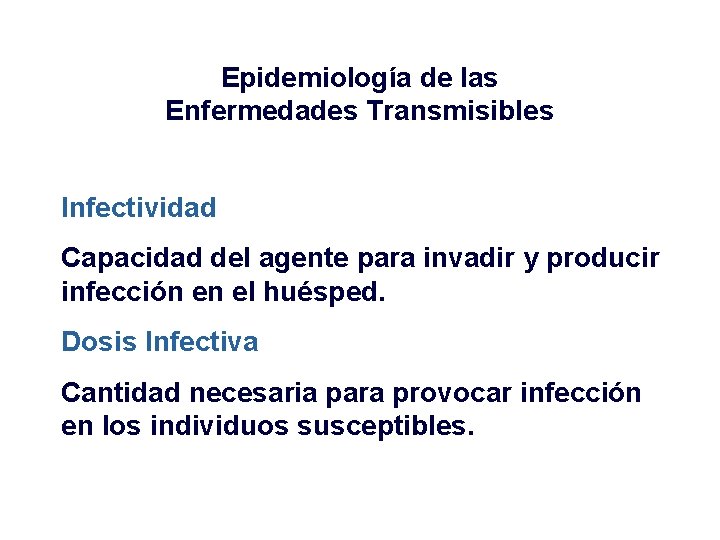 Epidemiología de las Enfermedades Transmisibles

Infectividad

Capacidad del agente para invadir y producir infección en el huésped.

Dosis Infectiva

Cantidad necesaria para provocar infección en los individuos susceptibles.